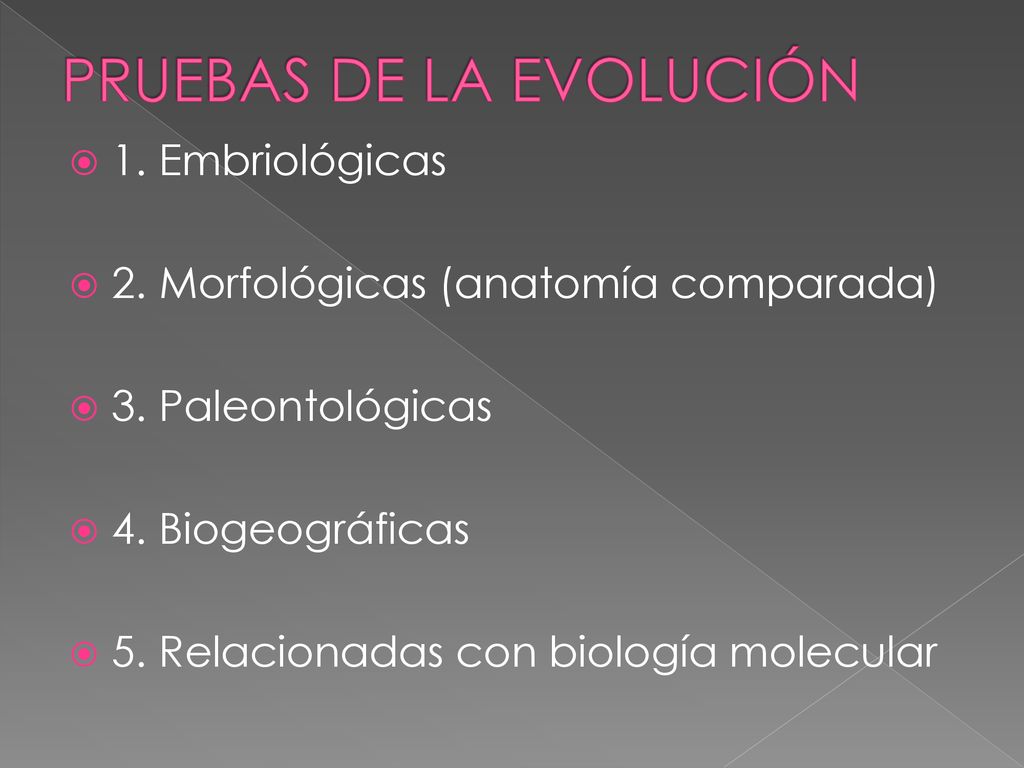 PRUEBAS DE LA EVOLUCIÓN

1. Embriológicas

2. Morfológicas (anatomía comparada)

3. Paleontológicas

4. Biogeográficas

5. Relacionadas con biología molecular